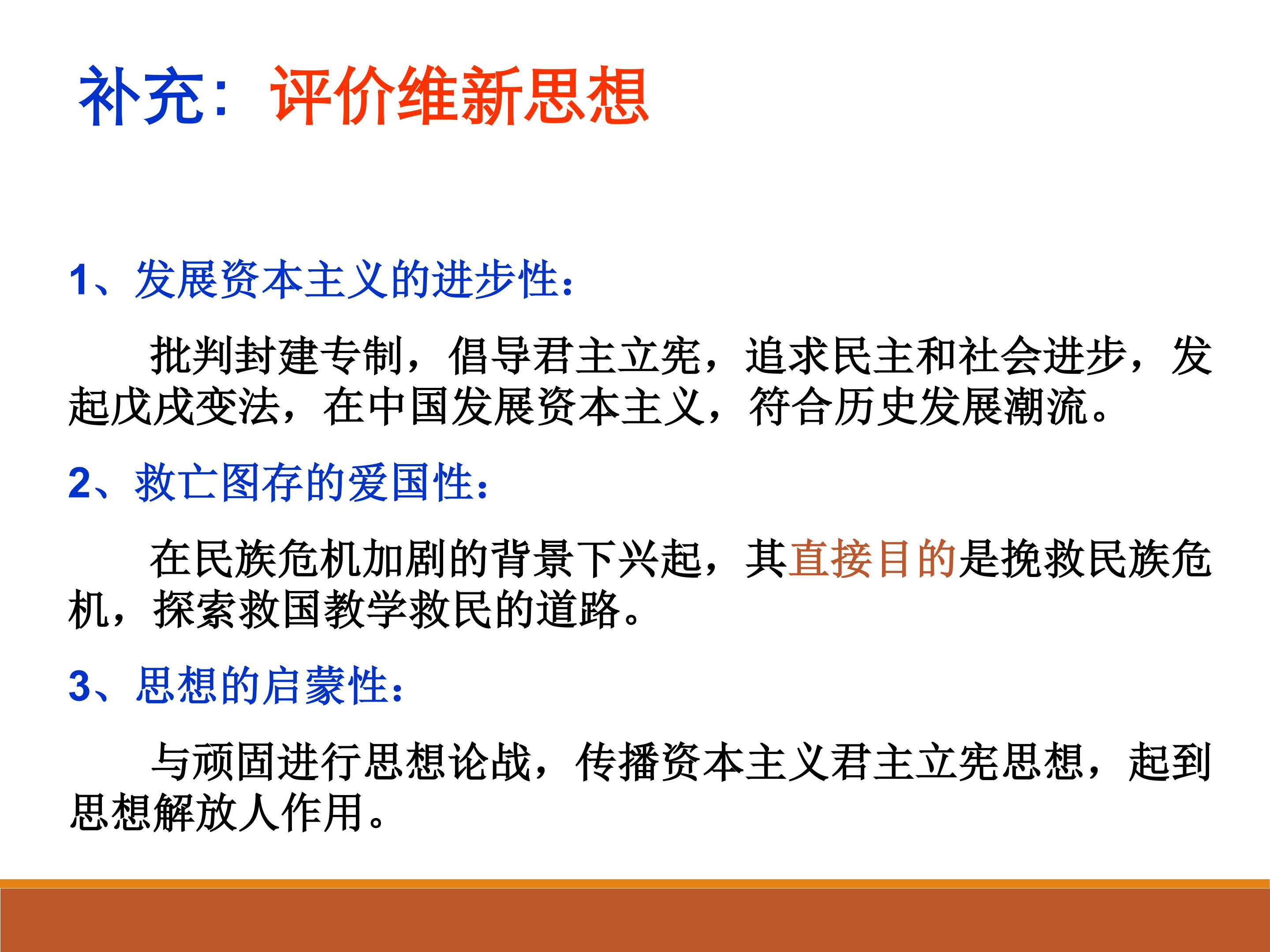 补充：评价维新思想

1、发展资本主义的进步性：

批判封建专制，倡导君主立宪，追求民主和社会进步，发起戊戌变法，在中国发展资本主义，符合历史发展潮流。

2、救亡图存的爱国性：

在民族危机加剧的背景下兴起，其直接目的是挽救民族危机，探索救国教学救民的道路。

3、思想的启蒙性：

与顽固进行思想论战，传播资本主义君主立宪思想，起到思想解放人作用。